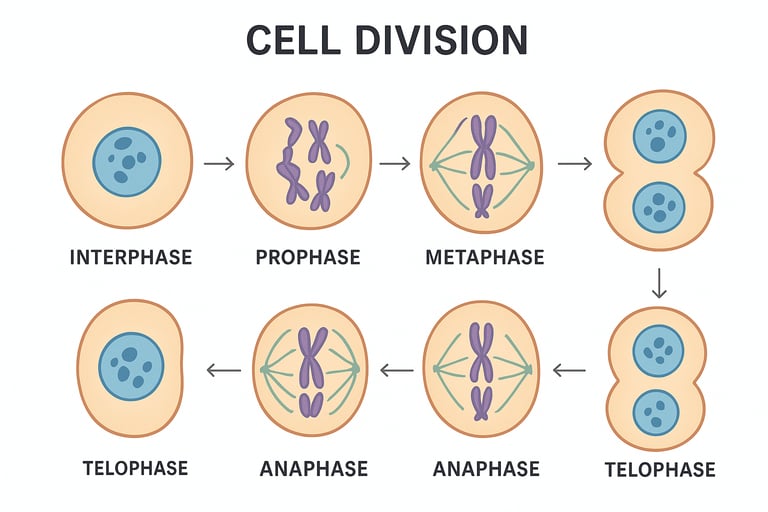 CELL DIVISION

INTERPHASE

PROPHASE

METAPHASE

TELOPHASE

ANAPHASE

ANAPHASE

TELOPHASE